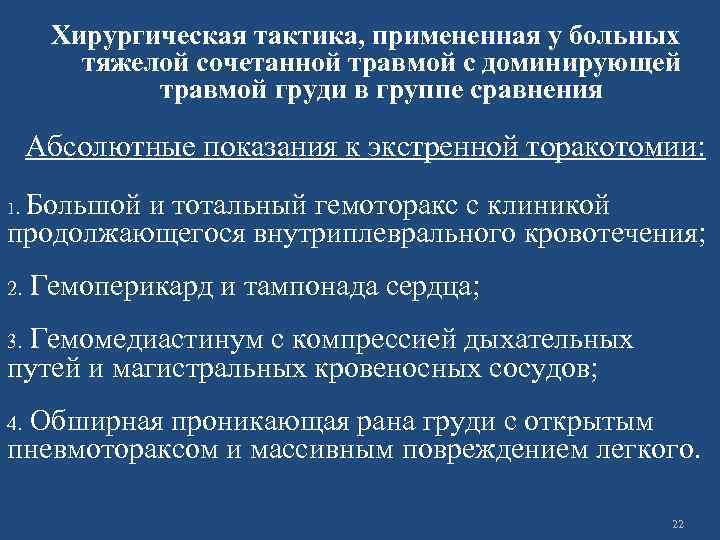 Хирургическая тактика, примененная у больных тяжелой сочетанной травмой с доминирующей травмой груди в группе сравнения

Абсолютные показания к экстренной торакотомии:

1. Большой и тотальный гемоторакс с клиникой продолжающегося внутриплеврального кровотечения;

2. Гемоперикард и тампонада сердца;

3. Гемомедиастинум с компрессией дыхательных путей и магистральных кровеносных сосудов;

4. Обширная проникающая рана груди с открытым пневмотораксом и массивным повреждением легкого.

22